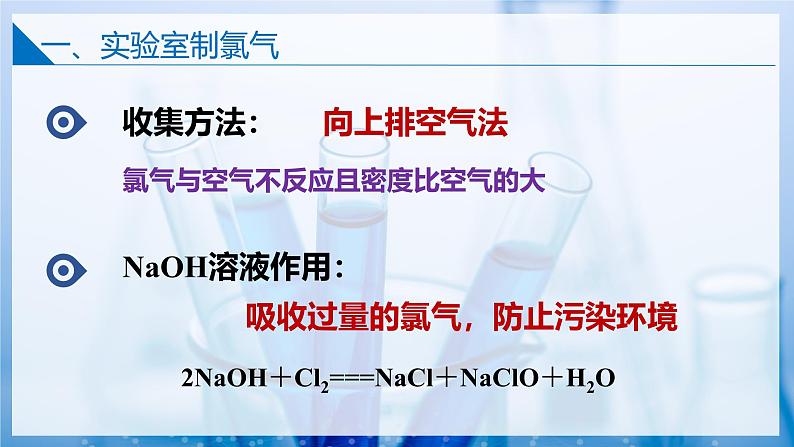 一、实验室制氯气

收集方法： 向上排空气法

氯气与空气不反应且密度比空气的大

NaOH溶液作用：

吸收过量的氯气，防止污染环境

$2NaOH + Cl_2 === NaCl + NaClO + H_2O$